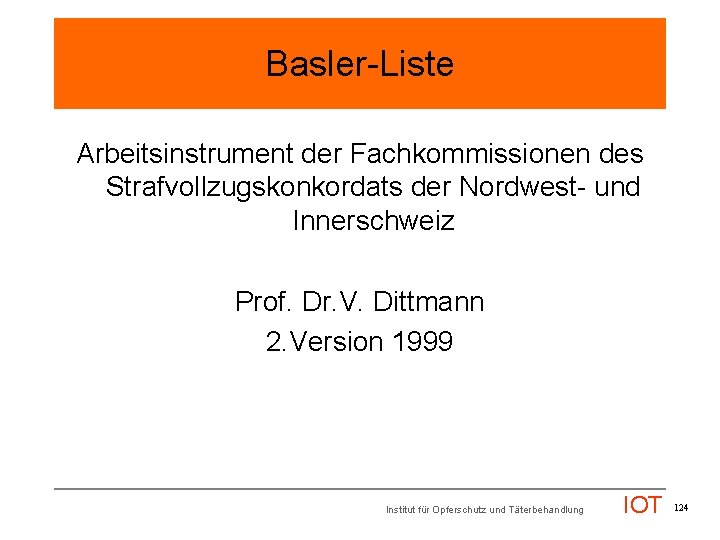 Basler-Liste

Arbeitsinstrument der Fachkommissionen des Strafvollzugskonkordats der Nordwest- und Innerschweiz

Prof. Dr.V. Dittmann
2.Version 1999

Institut für Opferschutz und Täterbehandlung IOT 124